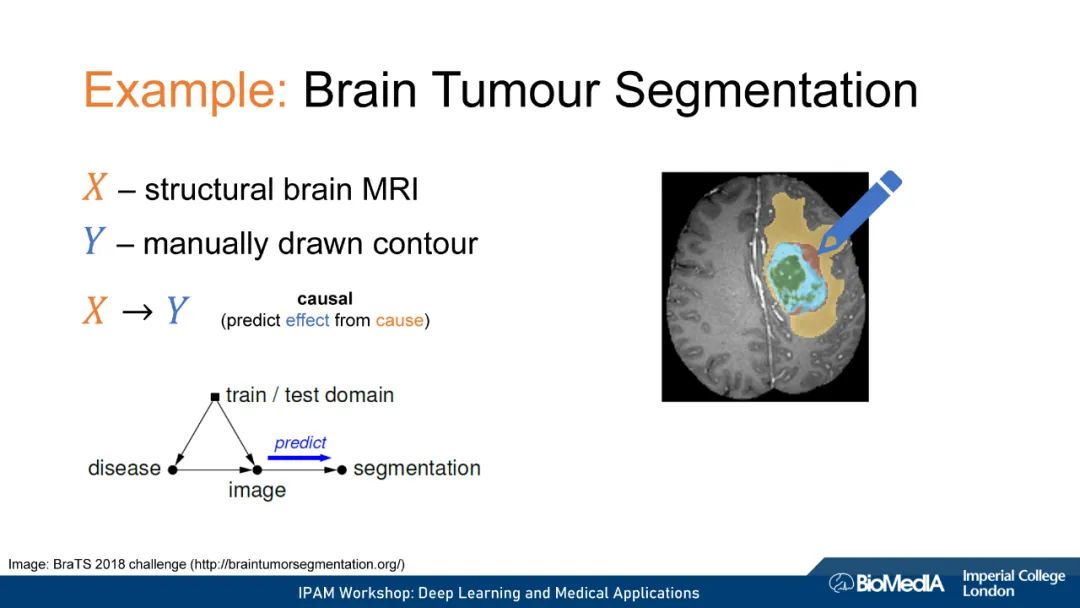 Example: Brain Tumour Segmentation

$X$ – structural brain MRI

$Y$ – manually drawn contour

$X \rightarrow Y$ causal (predict effect from cause)

train / test domain

predict

disease

image

segmentation

Image: BraTS 2018 challenge (http://braintumorsegmentation.org/)

IPAM Workshop: Deep Learning and Medical Applications

BioMedIA

Imperial College London